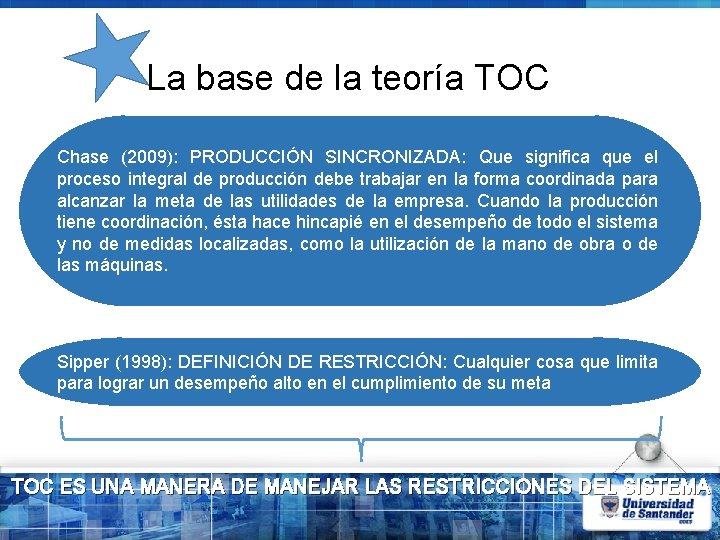 La base de la teoría TOC

Chase (2009): PRODUCCIÓN SINCRONIZADA: Que significa que el proceso integral de producción debe trabajar en la forma coordinada para alcanzar la meta de las utilidades de la empresa. Cuando la producción tiene coordinación, ésta hace hincapié en el desempeño de todo el sistema y no de medidas localizadas, como la utilización de la mano de obra o de las máquinas.

Sipper (1998): DEFINICIÓN DE RESTRICCIÓN: Cualquier cosa que limita para lograr un desempeño alto en el cumplimiento de su meta

TOC ES UNA MANERA DE MANEJAR LAS RESTRICCIONES DEL SISTEMA

Universidad de Santander UDES